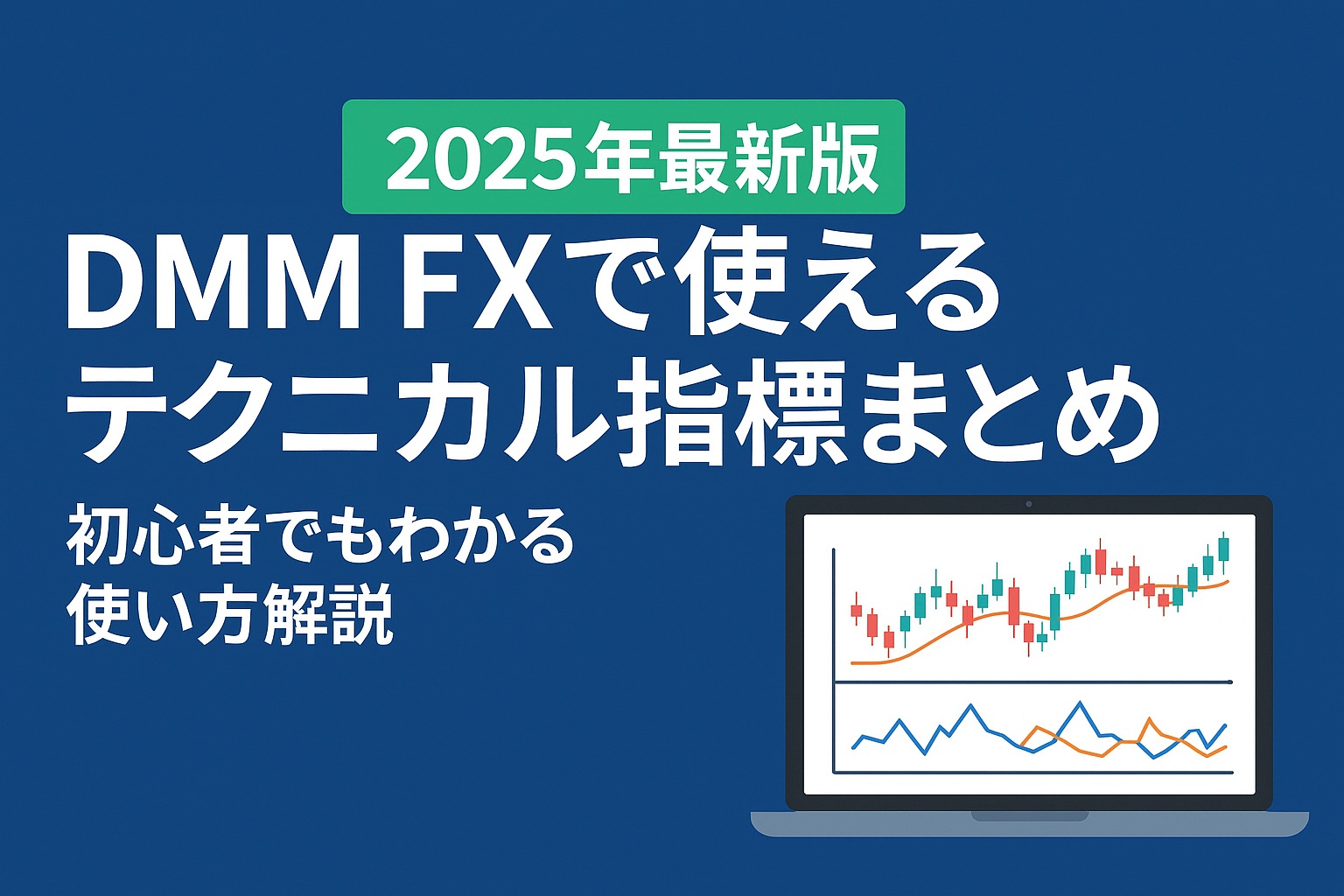 2025年最新版

DMM FXで使える
テクニカル指標まとめ

初心者でもわかる
使い方解説